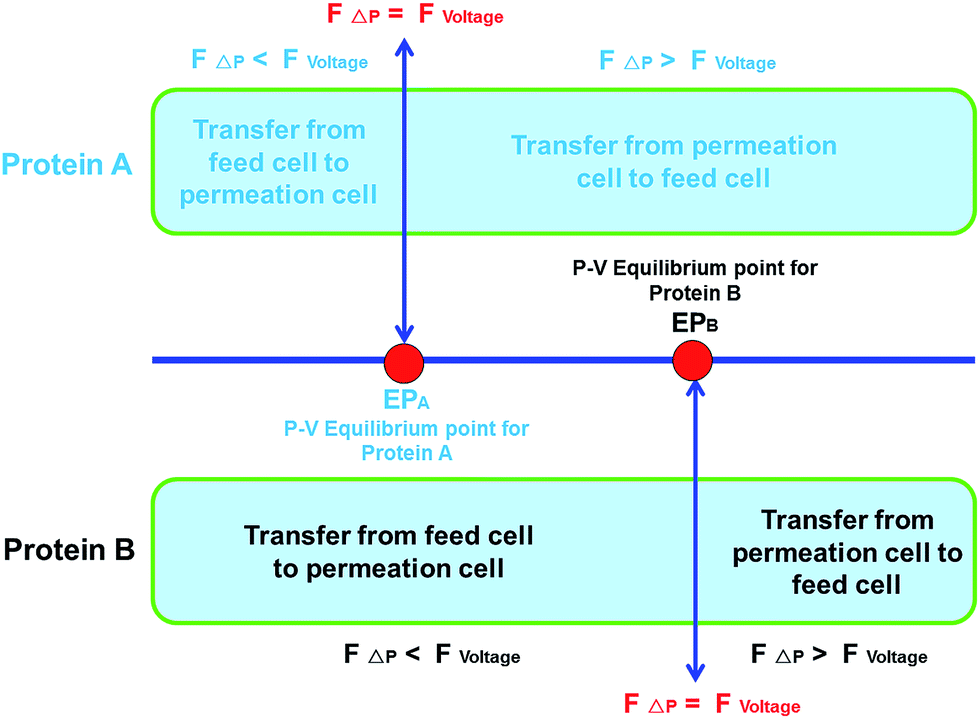 $F_{\triangle P} = F_{Voltage}$

$F_{\triangle P} < F_{Voltage}$

$F_{\triangle P} > F_{Voltage}$

Protein A

Transfer from feed cell to permeation cell

Transfer from permeation cell to feed cell

P-V Equilibrium point for Protein B

$EP_B$

$EP_A$

P-V Equilibrium point for Protein A

Protein B

Transfer from feed cell to permeation cell

Transfer from permeation cell to feed cell

$F_{\triangle P} < F_{Voltage}$

$F_{\triangle P} > F_{Voltage}$

$F_{\triangle P} = F_{Voltage}$